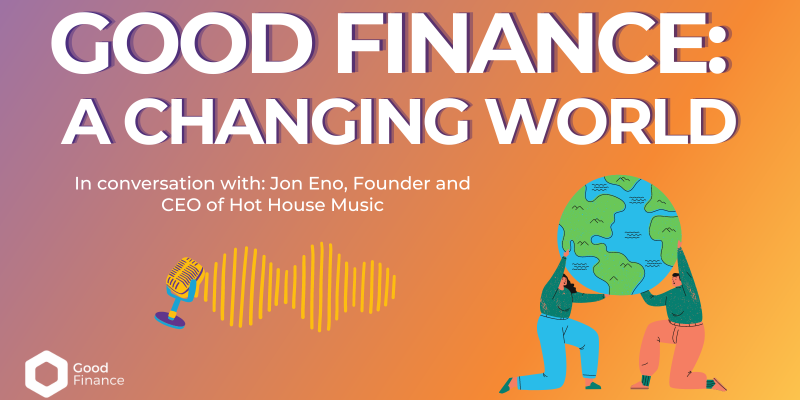 GOOD FINANCE: A CHANGING WORLD

In conversation with: Jon Eno, Founder and CEO of Hot House Music

Good Finance